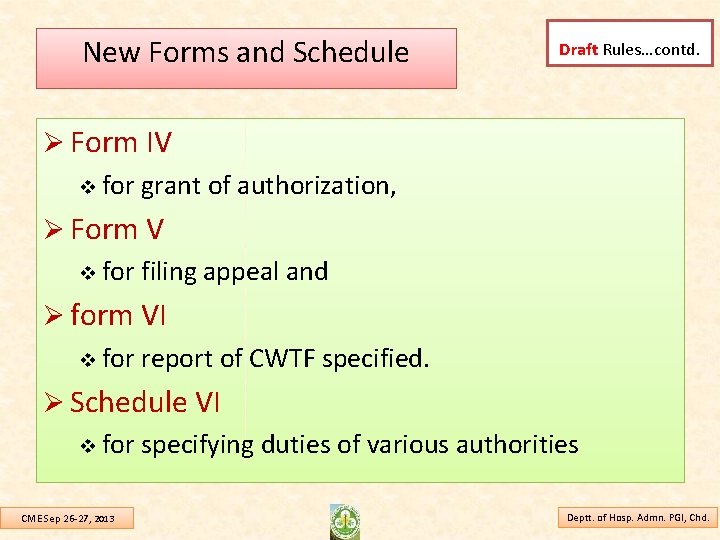 New Forms and Schedule

Draft Rules…contd.

➢ Form IV
❖ for grant of authorization,
➢ Form V
❖ for filing appeal and
➢ form VI
❖ for report of CWTF specified.
➢ Schedule VI
❖ for specifying duties of various authorities

CME Sep 26-27, 2013

Deptt. of Hosp. Admn. PGI, Chd.